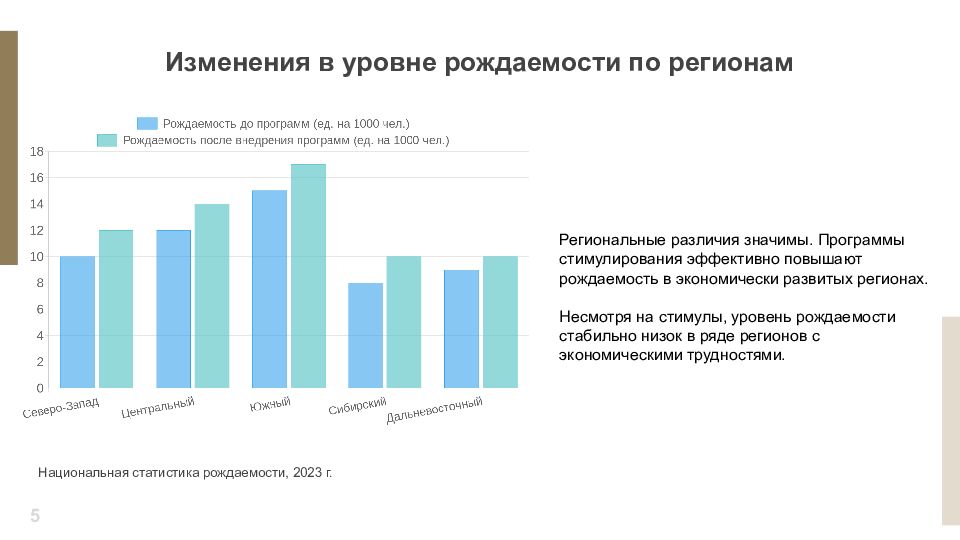 Изменения в уровне рождаемости по регионам

Рождаемость до программ (ед. на 1000 чел.)
Рождаемость после внедрения программ (ед. на 1000 чел.)

18
16
14
12
10
8
6
4
2
0

Северо-Запад
Центральный
Южный
Сибирский
Дальневосточный

Региональные различия значимы. Программы стимулирования эффективно повышают рождаемость в экономически развитых регионах.

Несмотря на стимулы, уровень рождаемости стабильно низок в ряде регионов с экономическими трудностями.

Национальная статистика рождаемости, 2023 г.

5